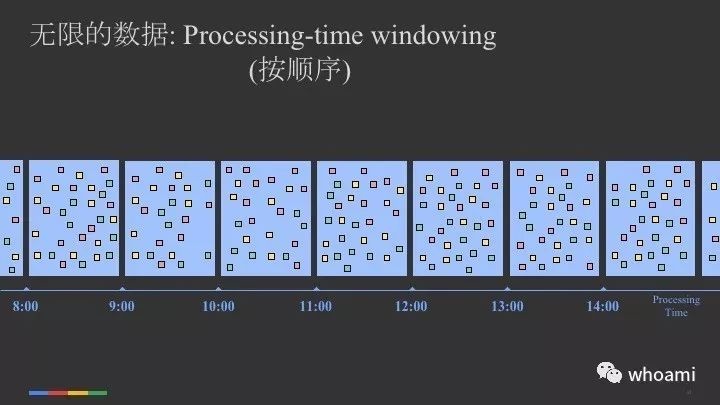 无限的数据: Processing-time windowing
(按顺序)

8:00
9:00
10:00
11:00
12:00
13:00
14:00
Processing Time

whoami